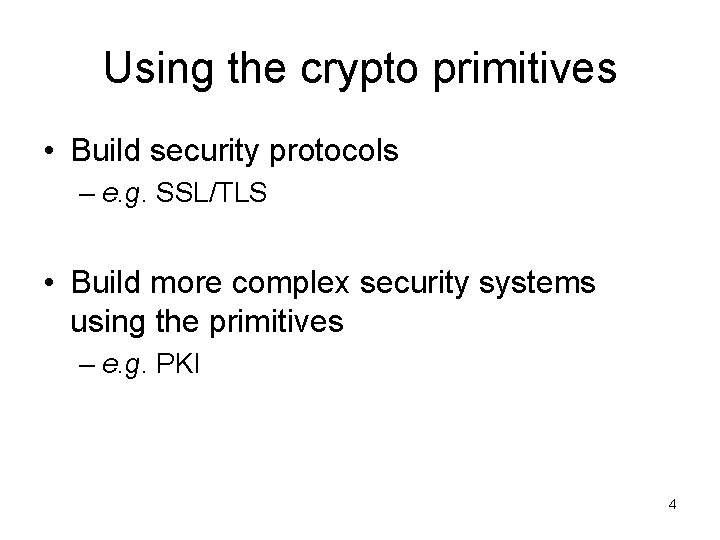 Using the crypto primitives

• Build security protocols
– e.g. SSL/TLS

• Build more complex security systems using the primitives
– e.g. PKI

4